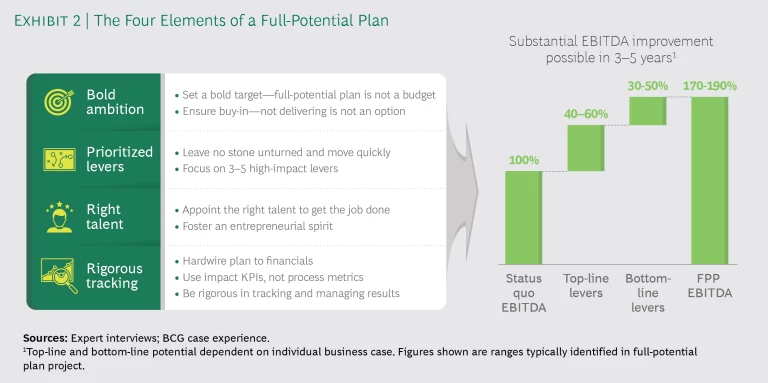 EXHIBIT 2 | The Four Elements of a Full-Potential Plan

Bold ambition
• Set a bold target—full-potential plan is not a budget
• Ensure buy-in—not delivering is not an option

Prioritized levers
• Leave no stone unturned and move quickly
• Focus on 3–5 high-impact levers

Right talent
• Appoint the right talent to get the job done
• Foster an entrepreneurial spirit

Rigorous tracking
• Hardwire plan to financials
• Use impact KPIs, not process metrics
• Be rigorous in tracking and managing results

Substantial EBITDA improvement possible in 3–5 years$^1$

100%
40–60%
30-50%
170-190%

Status quo EBITDA
Top-line levers
Bottom-line levers
FPP EBITDA

Sources: Expert interviews; BCG case experience.
$^1$Top-line and bottom-line potential dependent on individual business case. Figures shown are ranges typically identified in full-potential plan project.